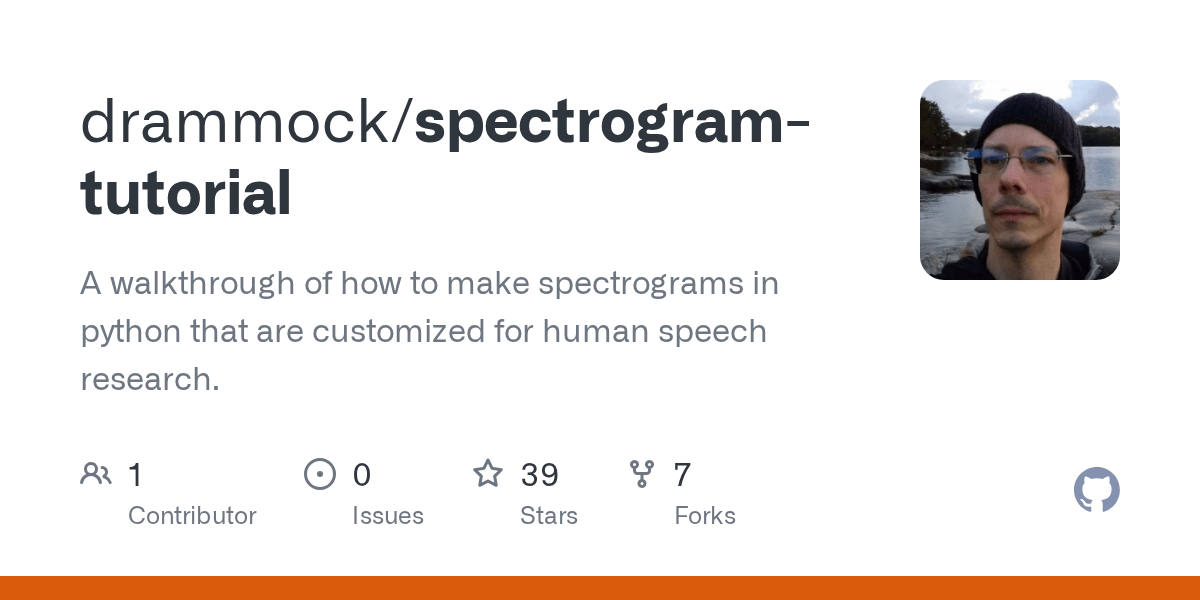 drammock/spectrogram-tutorial

A walkthrough of how to make spectrograms in python that are customized for human speech research.

1
Contributor

0
Issues

39
Stars

7
Forks